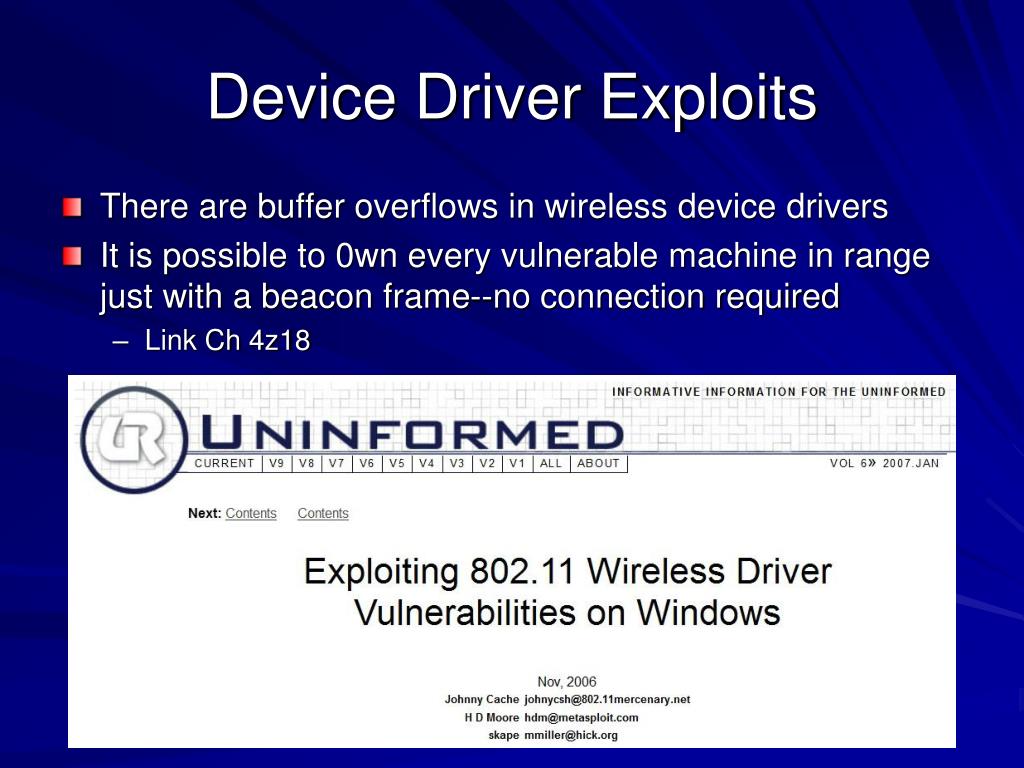 Device Driver Exploits

There are buffer overflows in wireless device drivers

It is possible to 0wn every vulnerable machine in range just with a beacon frame--no connection required

– Link Ch 4z18

INFORMATIVE INFORMATION FOR THE UNINFORMED

UNINFORMED

CURRENT | V9 | V8 | V7 | V6 | V5 | V4 | V3 | V2 | V1 | ALL | ABOUT

VOL 6» 2007.JAN

Next: Contents Contents

Exploiting 802.11 Wireless Driver Vulnerabilities on Windows

Nov, 2006

Johnny Cache johnycsh@802.11mercenary.net

H D Moore hdm@metasploit.com

skape mmiller@hick.org